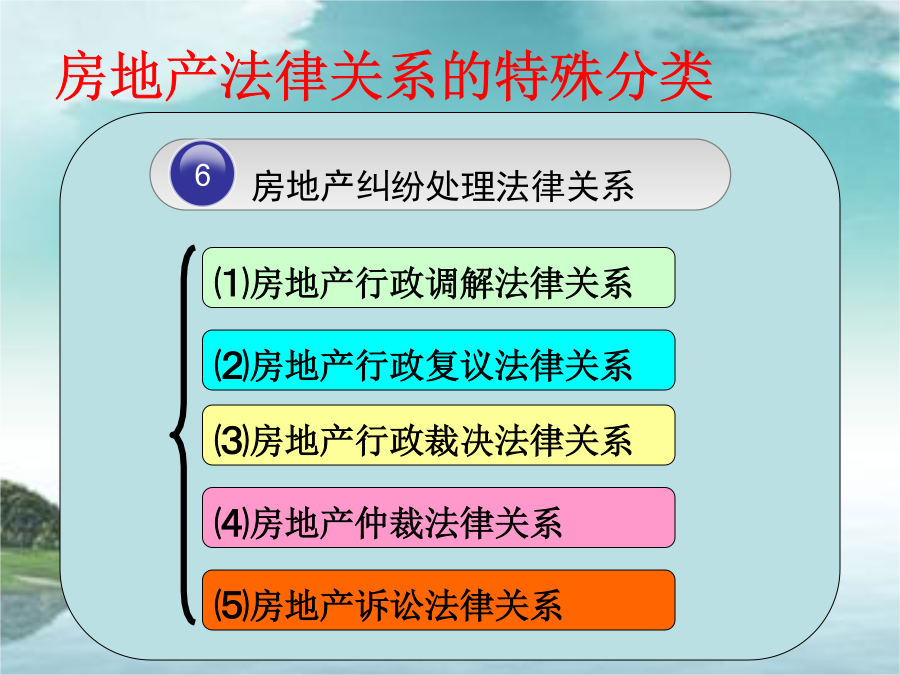 房地产法律关系的特殊分类

6 房地产纠纷处理法律关系

⑴房地产行政调解法律关系

⑵房地产行政复议法律关系

⑶房地产行政裁决法律关系

⑷房地产仲裁法律关系

⑸房地产诉讼法律关系